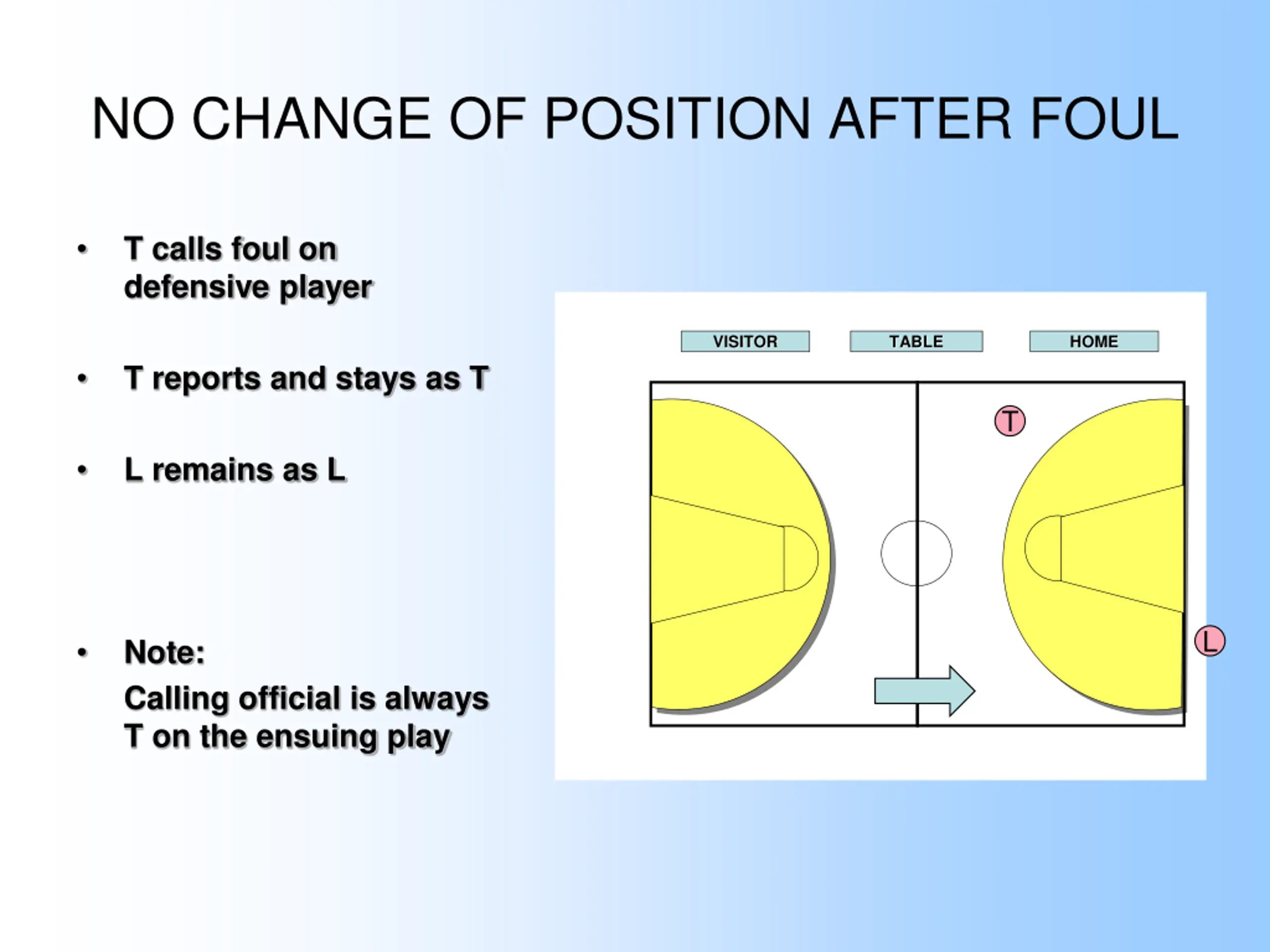 NO CHANGE OF POSITION AFTER FOUL

• T calls foul on defensive player

• T reports and stays as T

• L remains as L

• Note:
Calling official is always T on the ensuing play

VISITOR
TABLE
HOME
T
L